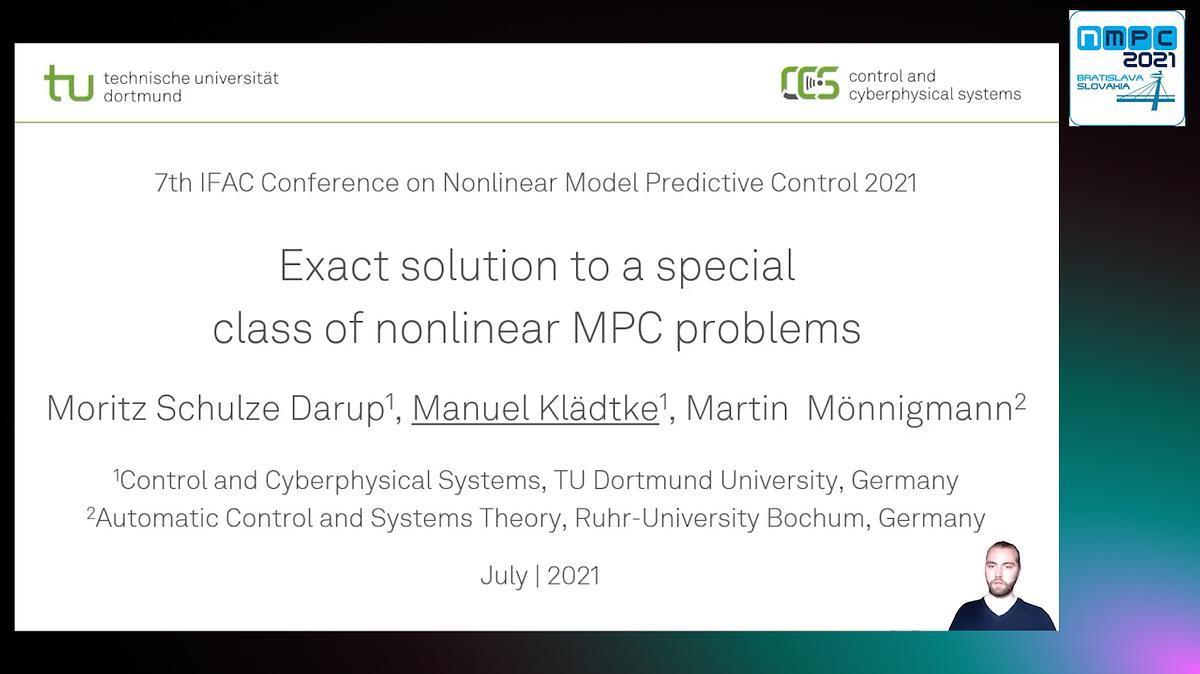 tu technische universität dortmund

CCS control and cyberphysical systems

NMPC 2021 BRATISLAVA SLOVAKIA

7th IFAC Conference on Nonlinear Model Predictive Control 2021

Exact solution to a special class of nonlinear MPC problems

Moritz Schulze Darup$^1$, Manuel Klädtke$^1$, Martin Mönnigmann$^2$

$^1$Control and Cyberphysical Systems, TU Dortmund University, Germany
$^2$Automatic Control and Systems Theory, Ruhr-University Bochum, Germany

July | 2021